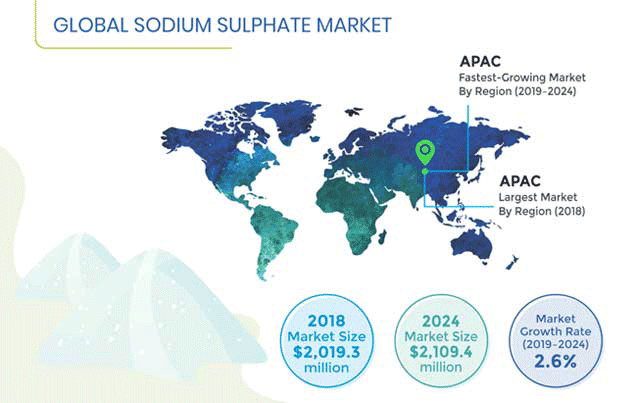 GLOBAL SODIUM SULPHATE MARKET

APAC
Fastest-Growing Market By Region (2019-2024)

APAC
Largest Market By Region (2018)

2018
Market Size
$2,019.3 million

2024
Market Size
$2,109.4 million

Market Growth Rate (2019-2024)
2.6%